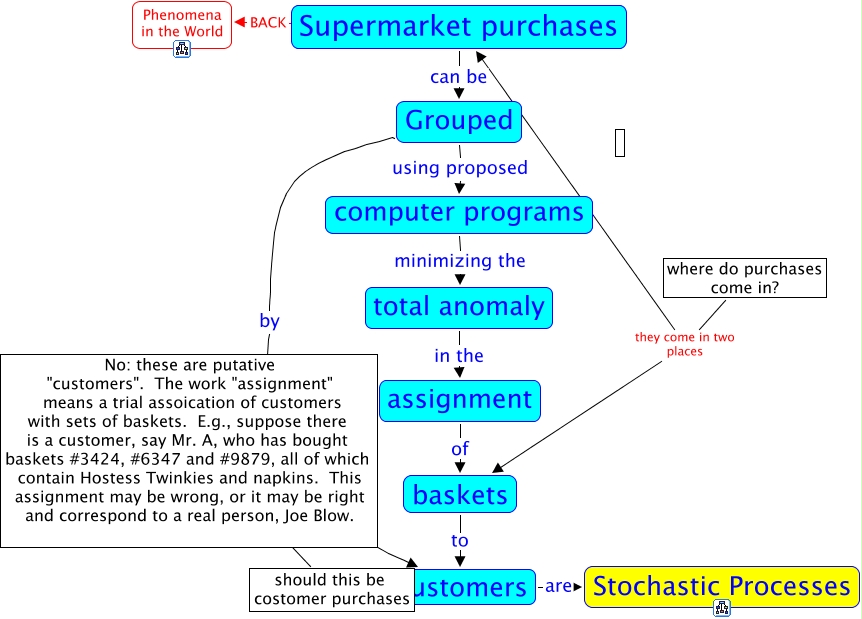 Phenomena in the World

BACK

Supermarket purchases

can be

Grouped

using proposed

computer programs

minimizing the

total anomaly

in the

assignment

of

baskets

to

ustomers

are

Stochastic Processes

by

where do purchases come in?

they come in two places

No: these are putative "customers". The work "assignment" means a trial assoication of customers with sets of baskets. E.g., suppose there is a customer, say Mr. A, who has bought baskets #3424, #6347 and #9879, all of which contain Hostess Twinkies and napkins. This assignment may be wrong, or it may be right and correspond to a real person, Joe Blow.

should this be costomer purchases